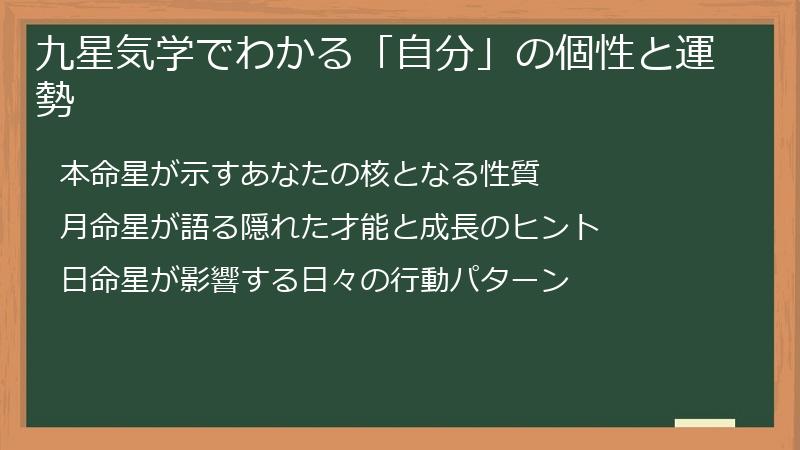 九星気学でわかる「自分」の個性と運勢

本命星が示すあなたの核となる性質

月命星が語る隠れた才能と成長のヒント

日命星が影響する日々の行動パターン